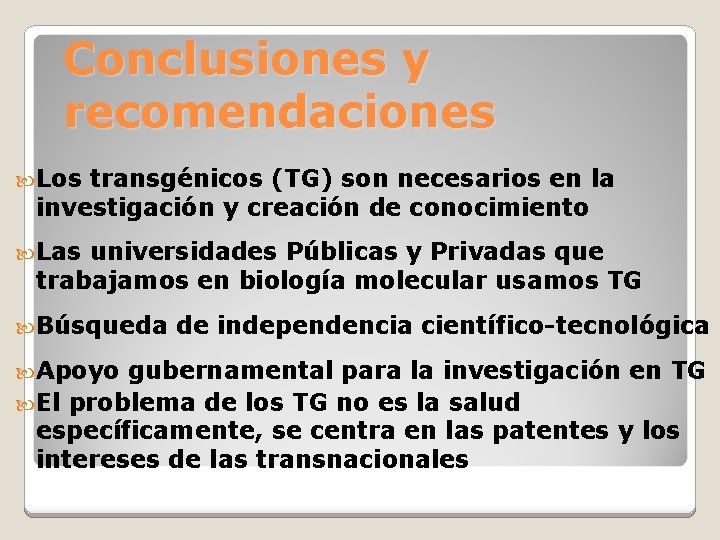 Conclusiones y recomendaciones

Los transgénicos (TG) son necesarios en la investigación y creación de conocimiento

Las universidades Públicas y Privadas que trabajamos en biología molecular usamos TG

Búsqueda de independencia científico-tecnológica

Apoyo gubernamental para la investigación en TG

El problema de los TG no es la salud específicamente, se centra en las patentes y los intereses de las transnacionales